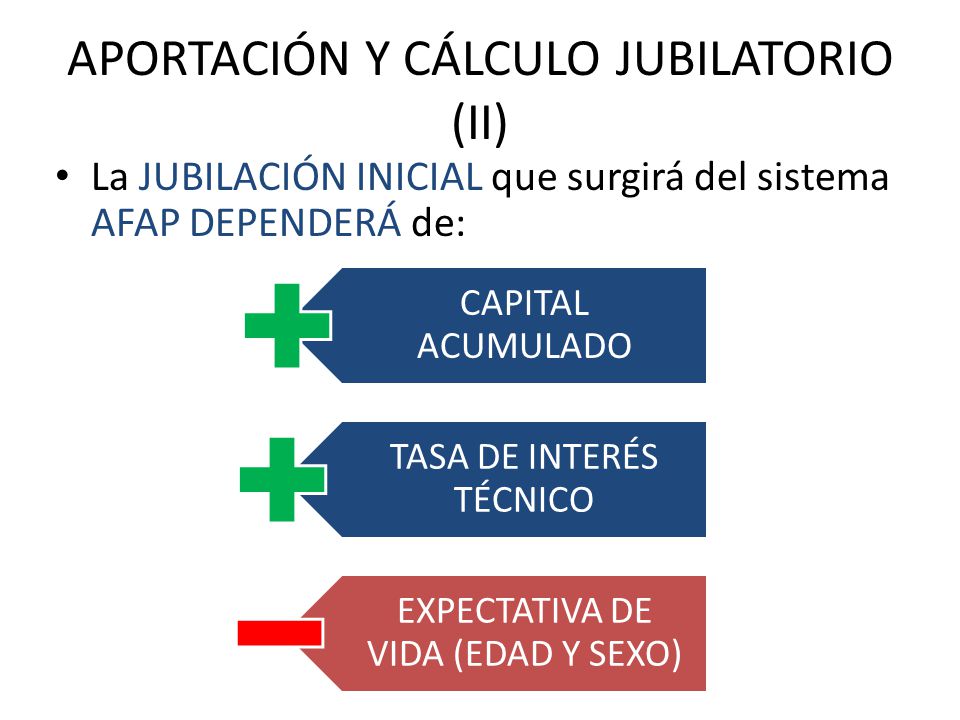 APORTACIÓN Y CÁLCULO JUBILATORIO (II)

• La JUBILACIÓN INICIAL que surgirá del sistema AFAP DEPENDERÁ de:

CAPITAL ACUMULADO

TASA DE INTERÉS TÉCNICO

EXPECTATIVA DE VIDA (EDAD Y SEXO)